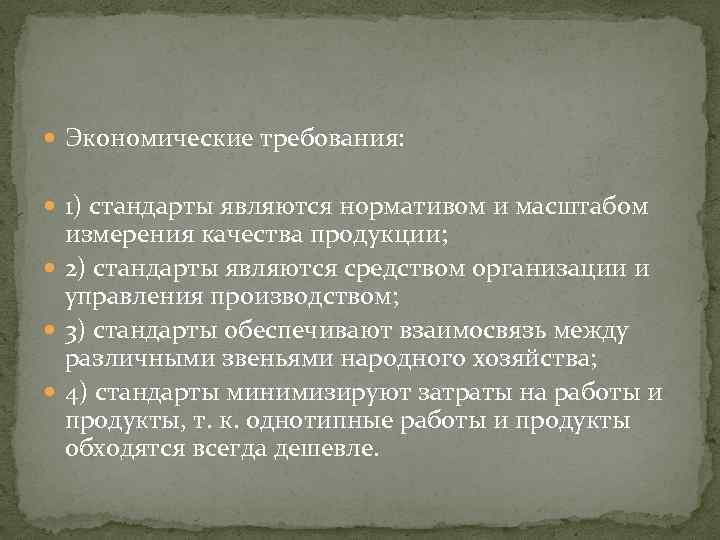 Экономические требования:

1) стандарты являются нормативом и масштабом измерения качества продукции;

2) стандарты являются средством организации и управления производством;

3) стандарты обеспечивают взаимосвязь между различными звеньями народного хозяйства;

4) стандарты минимизируют затраты на работы и продукты, т. к. однотипные работы и продукты обходятся всегда дешевле.